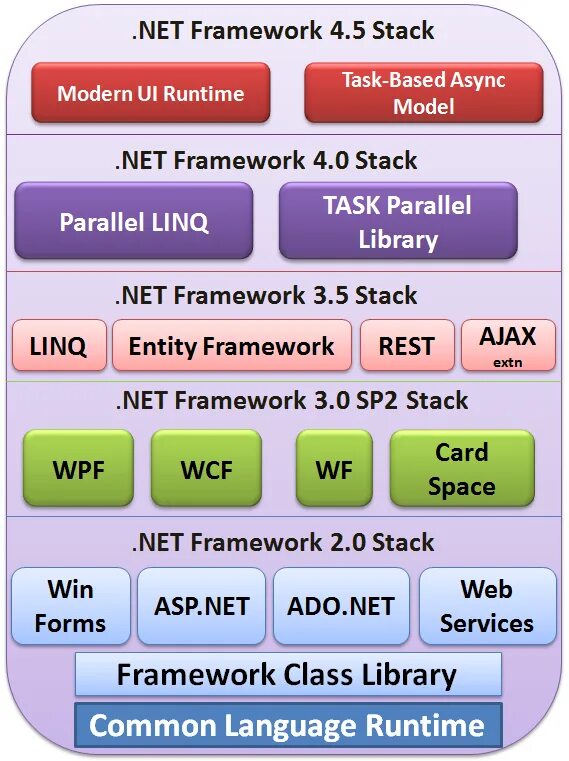 .NET Framework 4.5 Stack

Modern UI Runtime

Task-Based Async Model

.NET Framework 4.0 Stack

Parallel LINQ

TASK Parallel Library

.NET Framework 3.5 Stack

LINQ

Entity Framework

REST

AJAX extn

.NET Framework 3.0 SP2 Stack

WPF

WCF

WF

Card Space

.NET Framework 2.0 Stack

Win Forms

ASP.NET

ADO.NET

Web Services

Framework Class Library

Common Language Runtime